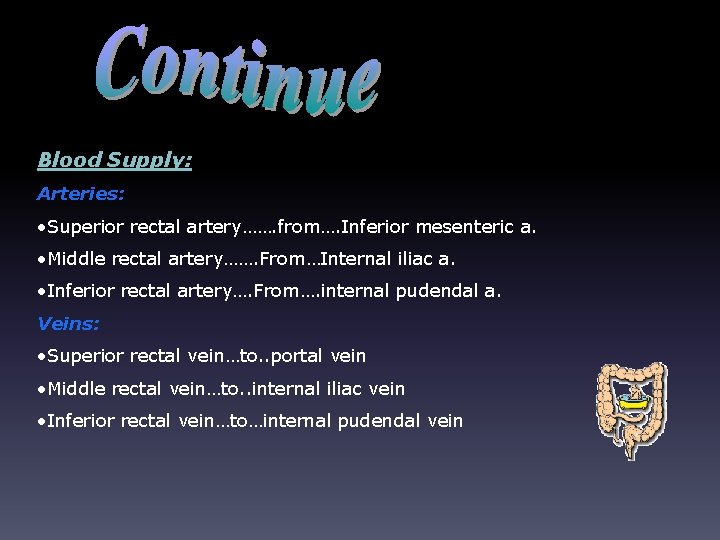 Continue

Blood Supply:

Arteries:

•Superior rectal artery…….from….Inferior mesenteric a.

•Middle rectal artery…….From…Internal iliac a.

•Inferior rectal artery….From….internal pudendal a.

Veins:

•Superior rectal vein…to..portal vein

•Middle rectal vein…to..internal iliac vein

•Inferior rectal vein…to…internal pudendal vein